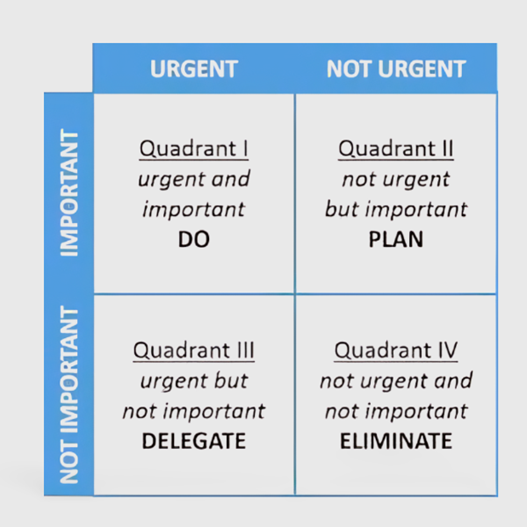 |  | URGENT | NOT URGENT |
|---|---|---|
| IMPORTANT | Quadrant I urgent and important DO | Quadrant II not urgent but important PLAN |
| NOT IMPORTANT | Quadrant III urgent but not important DELEGATE | Quadrant IV not urgent and not important ELIMINATE |